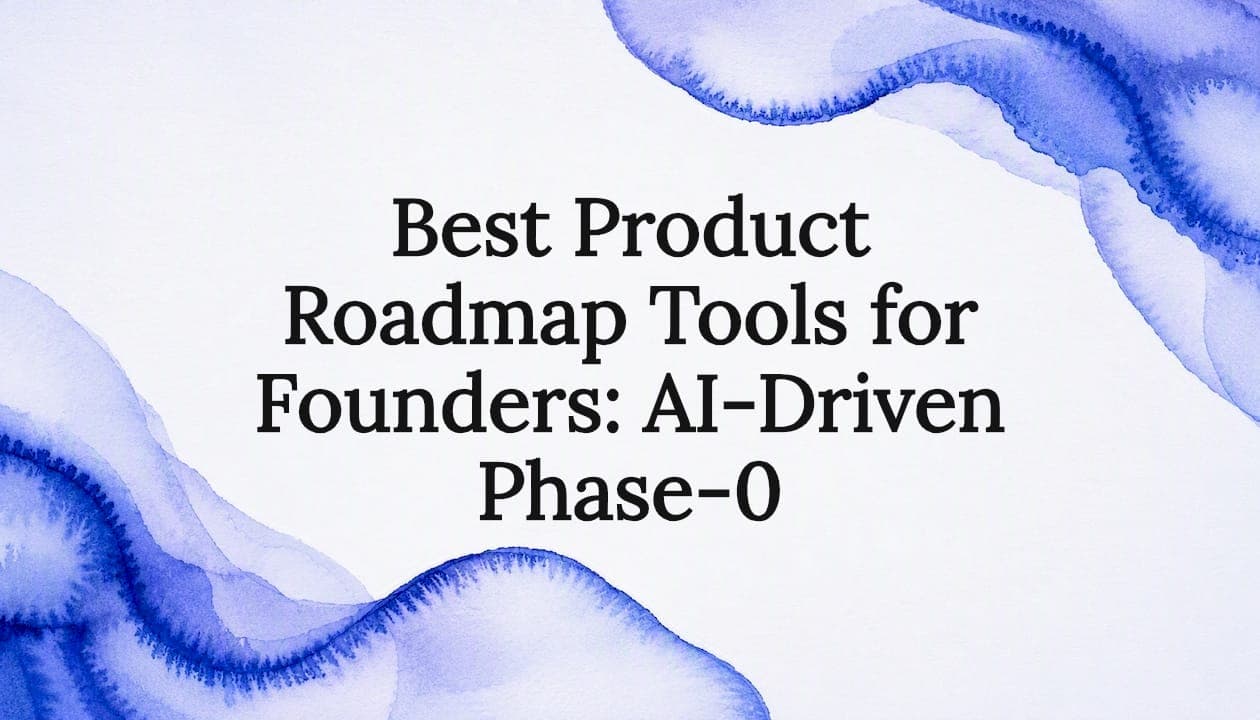 Best Product Roadmap Tools for Founders: AI-Driven Phase-0